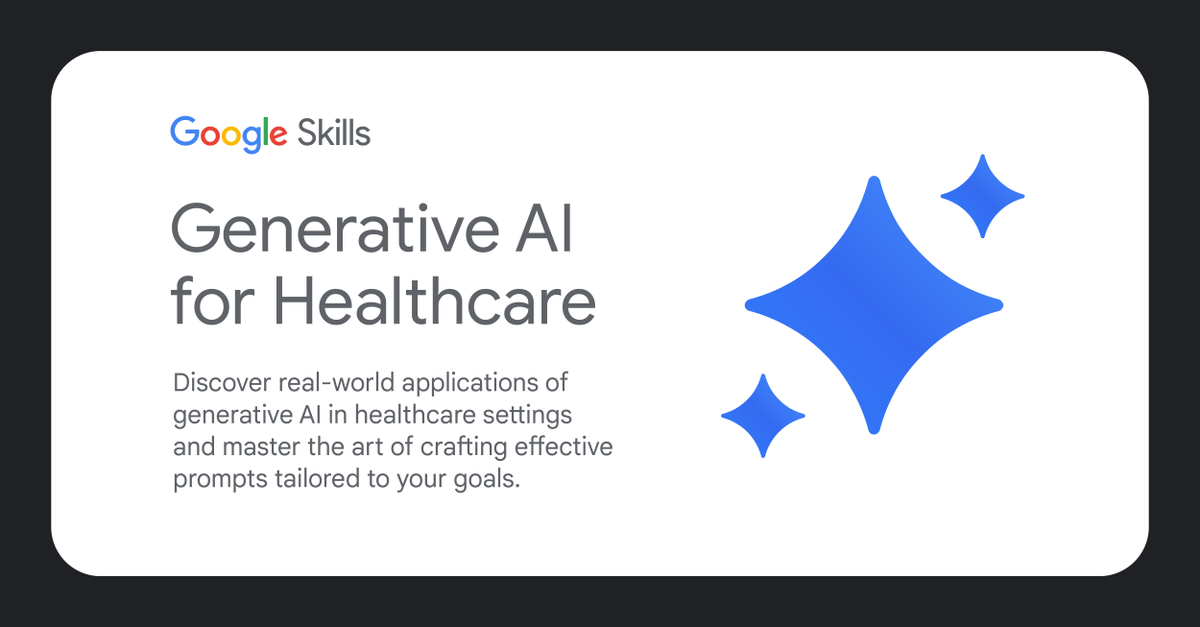 Google Skills

Generative AI for Healthcare

Discover real-world applications of generative AI in healthcare settings and master the art of crafting effective prompts tailored to your goals.